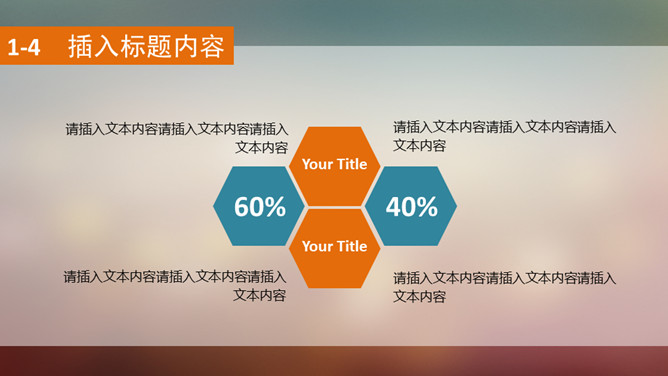 1-4 插入标题内容

请插入文本内容请插入文本内容请插入文本内容

请插入文本内容请插入文本内容请插入文本内容

Your Title

60%

40%

Your Title

请插入文本内容请插入文本内容请插入文本内容

请插入文本内容请插入文本内容请插入文本内容